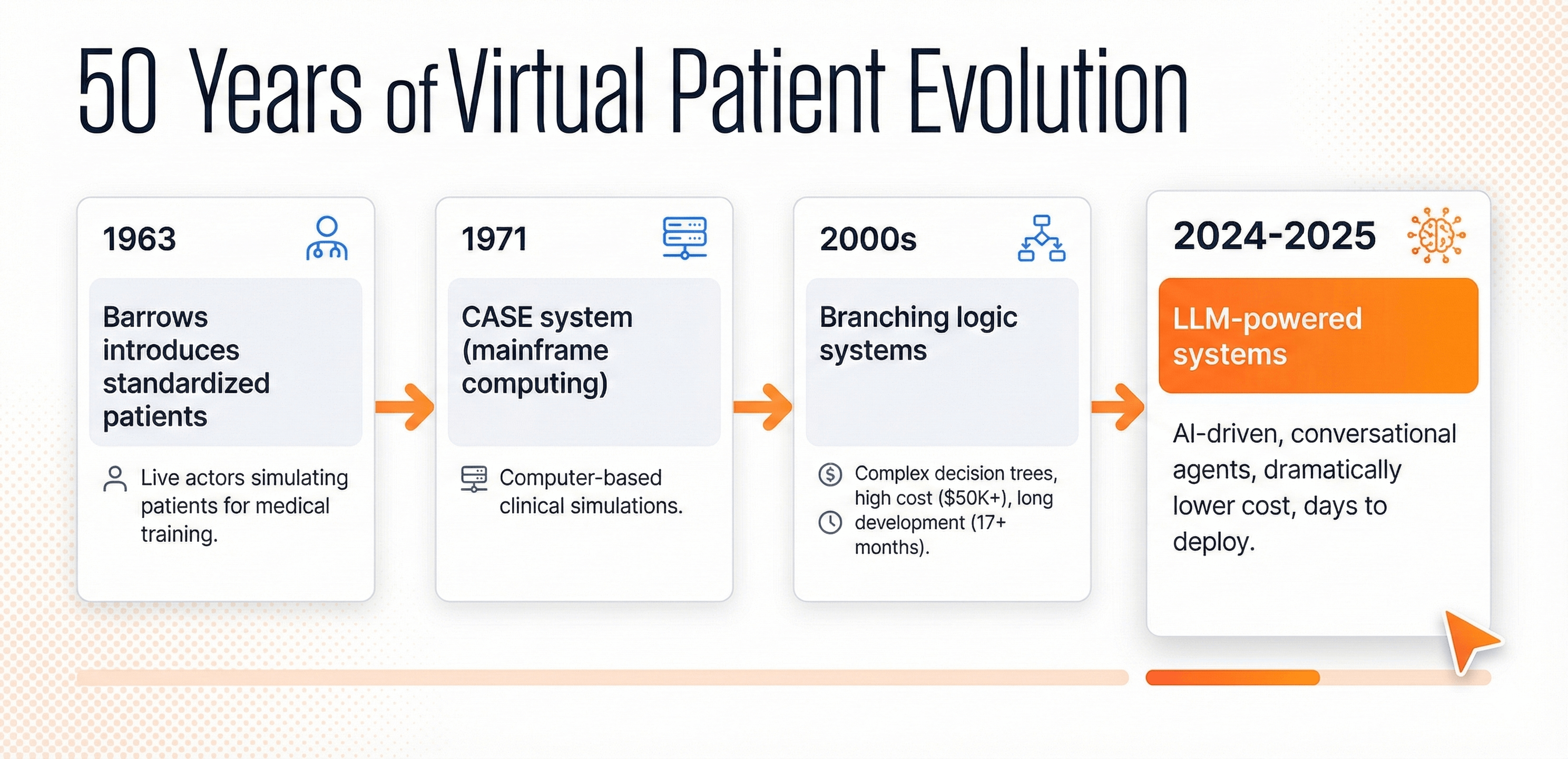 50 Years of Virtual Patient Evolution

1963

Barrows introduces standardized patients

Live actors simulating patients for medical training.

1971

CASE system (mainframe computing)

Computer-based clinical simulations.

2000s

Branching logic systems

Complex decision trees, high cost ($50K+), long development (17+ months).

2024-2025

LLM-powered systems

AI-driven, conversational agents, dramatically lower cost, days to deploy.